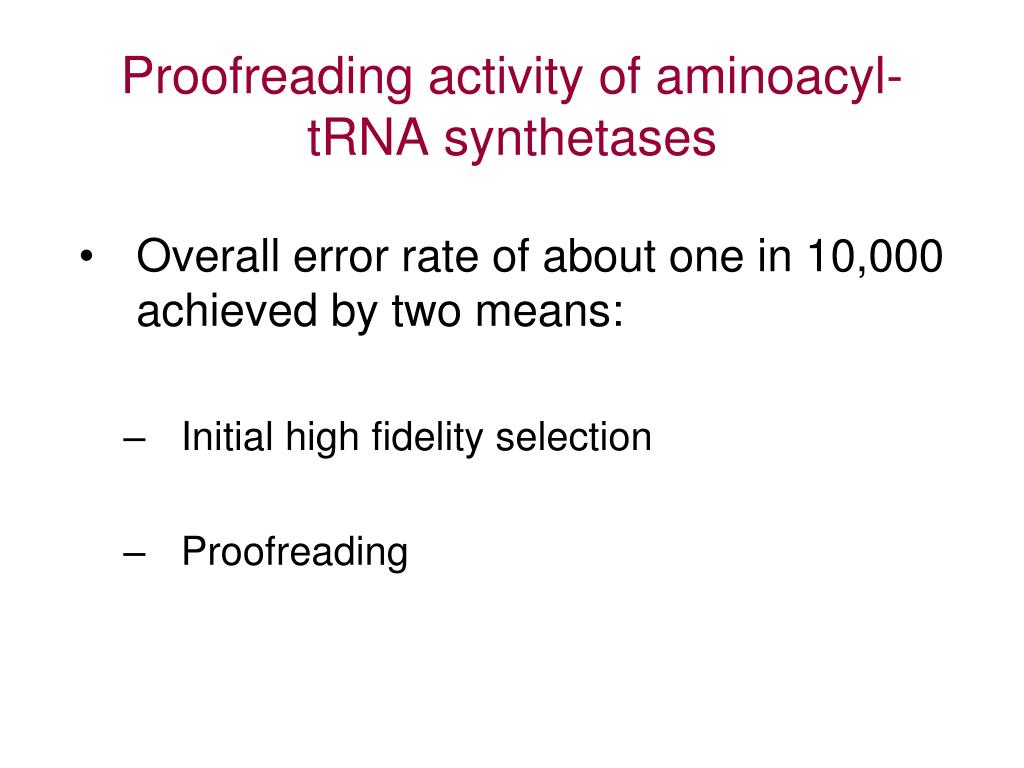 Proofreading activity of aminoacyl-tRNA synthetases

• Overall error rate of about one in 10,000 achieved by two means:

– Initial high fidelity selection

– Proofreading